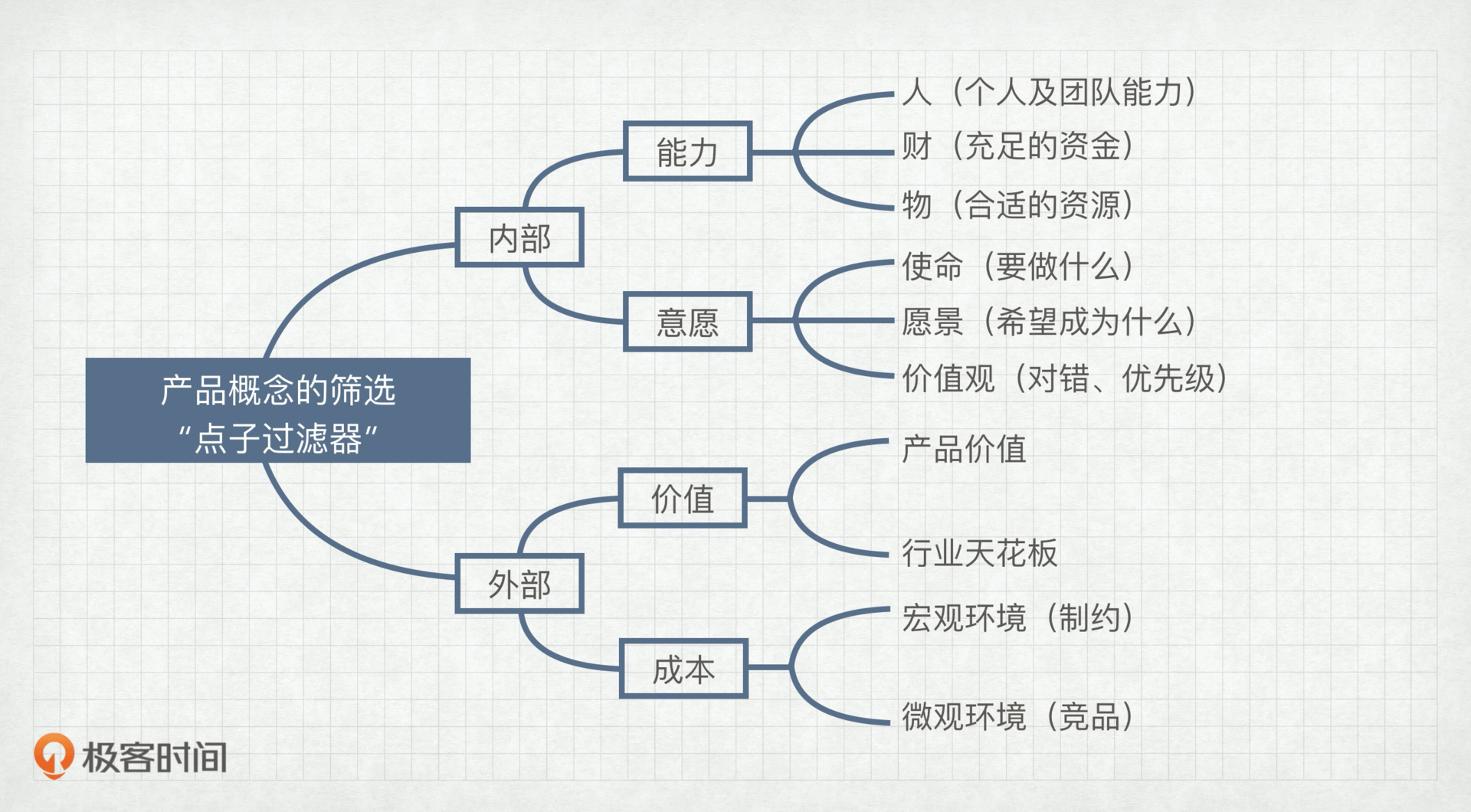 产品概念的筛选
“点子过滤器”

内部

能力

人（个人及团队能力）
财（充足的资金）
物（合适的资源）

意愿

使命（要做什么）
愿景（希望成为什么）
价值观（对错、优先级）

外部

价值

产品价值
行业天花板

成本

宏观环境（制约）
微观环境（竞品）

极客时间